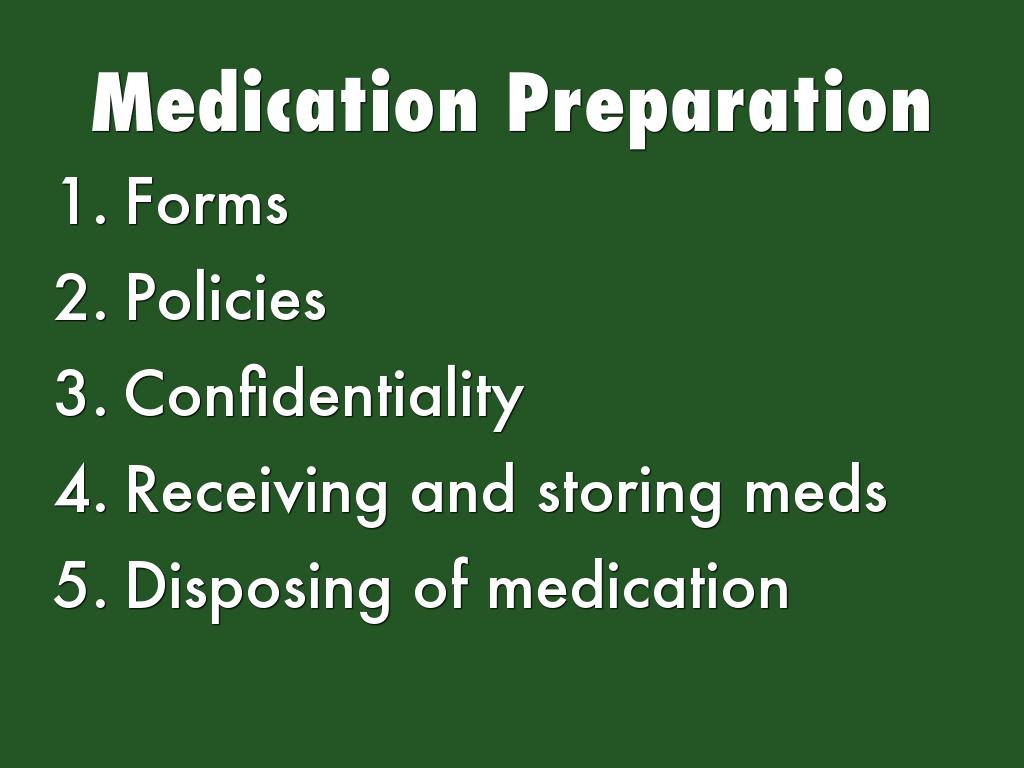 Medication Preparation

1. Forms
2. Policies
3. Confidentiality
4. Receiving and storing meds
5. Disposing of medication